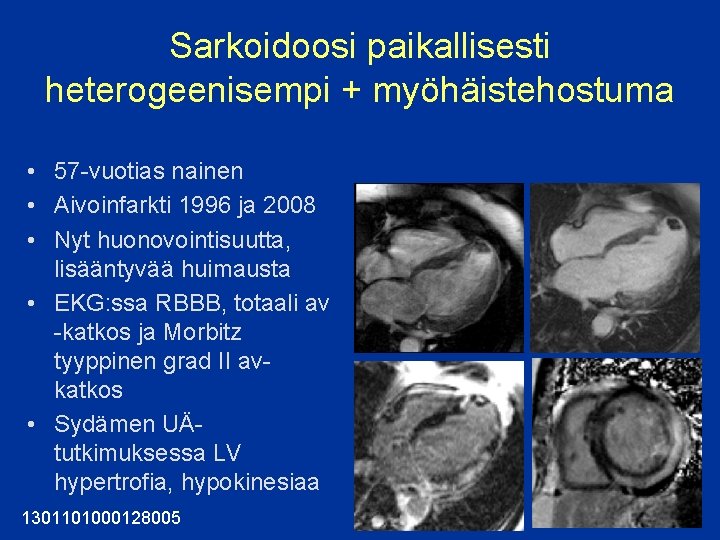 Sarkoidoosi paikallisesti heterogeenisempi + myöhäistehostuma

• 57-vuotias nainen
• Aivoinfarkti 1996 ja 2008
• Nyt huonovointisuutta, lisääntyvää huimausta
• EKG:ssa RBBB, totaali av -katkos ja Morbitz tyyppinen grad II av-katkos
• Sydämen UÄ-tutkimuksessa LV hypertrofia, hypokinesiaa

1301101000128005